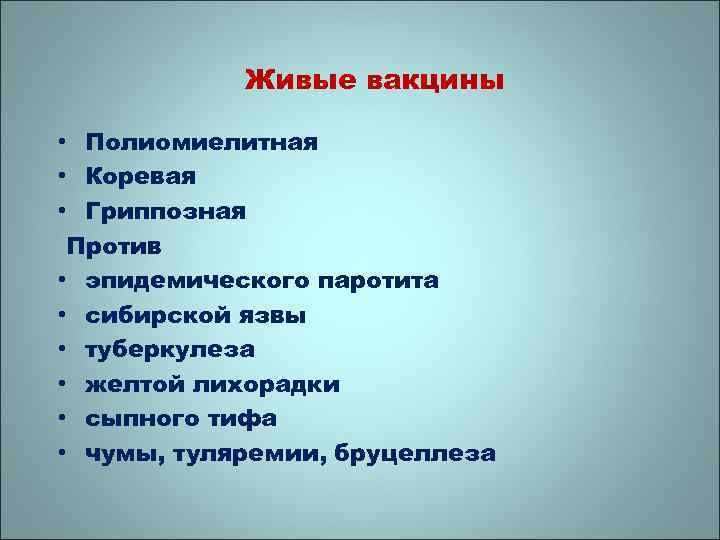 Живые вакцины

• Полиомиелитная
• Коревая
• Гриппозная
Против
• эпидемического паротита
• сибирской язвы
• туберкулеза
• желтой лихорадки
• сыпного тифа
• чумы, туляремии, бруцеллеза